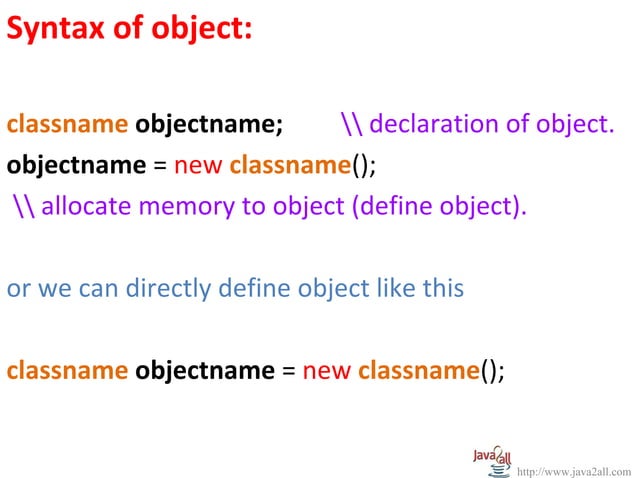 Syntax of object:

classname objectname; \\ declaration of object.
objectname = new classname();
\\ allocate memory to object (define object).

or we can directly define object like this

classname objectname = new classname();

Java2all
http://www.java2all.com